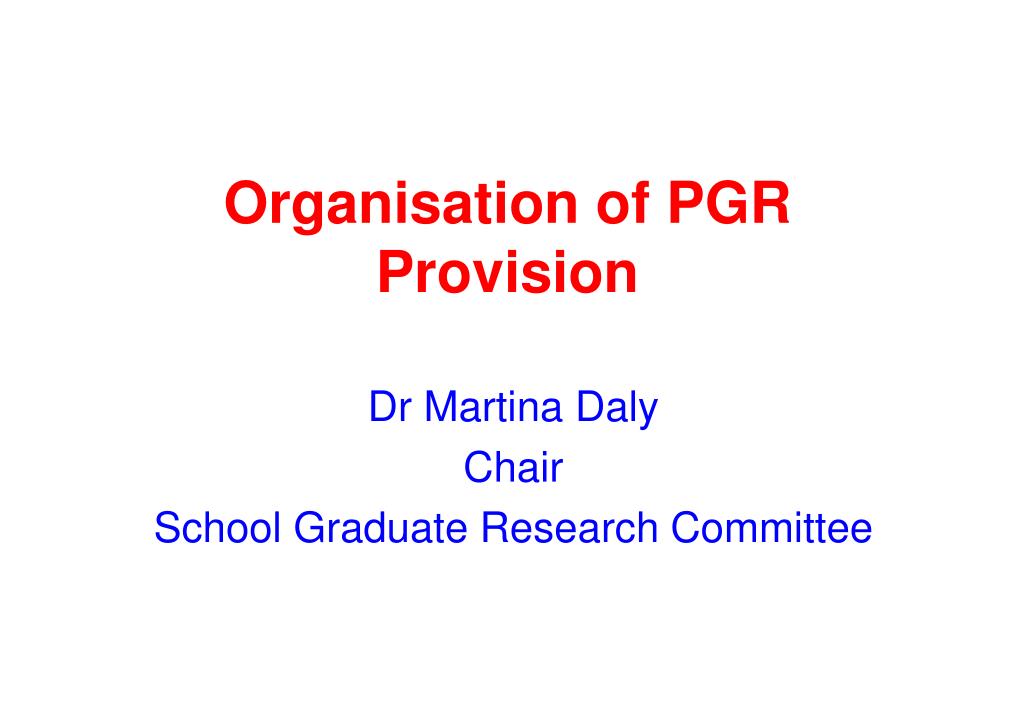 Organisation of PGR Provision

Dr Martina Daly
Chair
School Graduate Research Committee